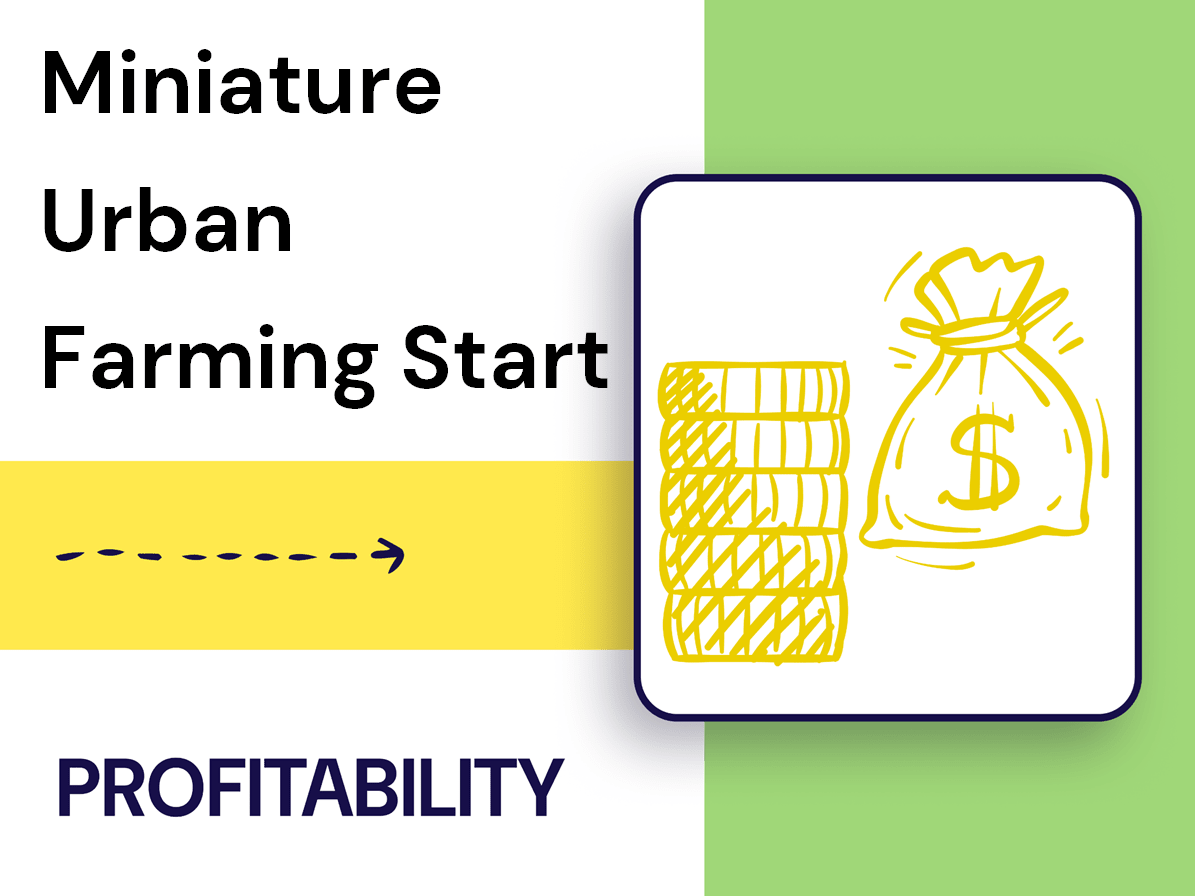 Miniature Urban Farming Start

$

PROFITABILITY